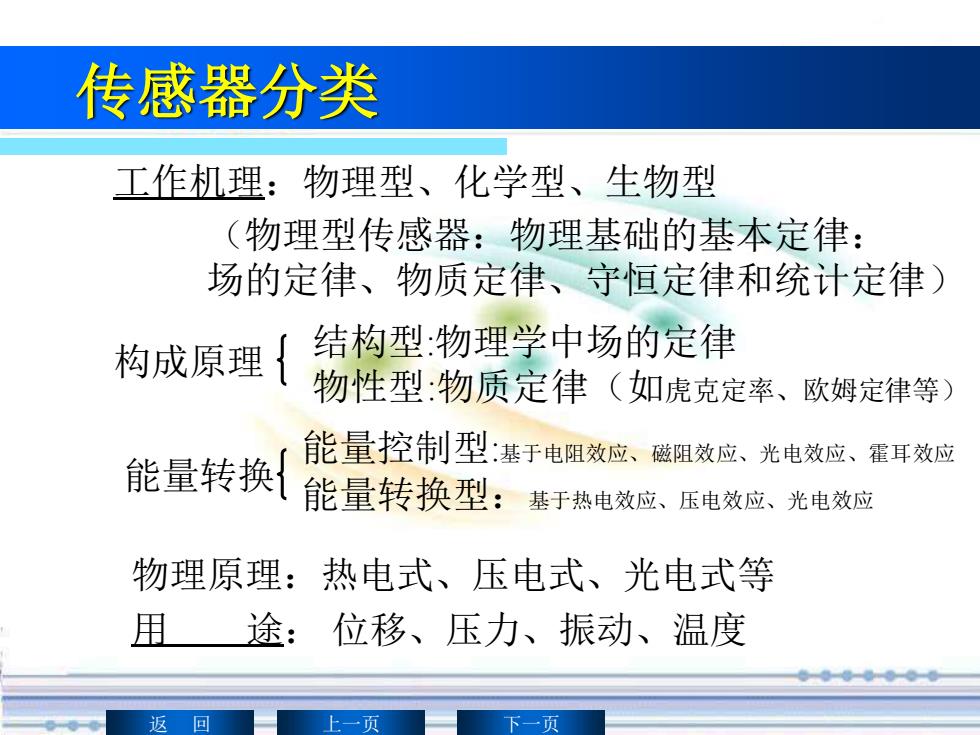 传感器分类

工作机理：物理型、化学型、生物型

（物理型传感器：物理基础的基本定律：场的定律、物质定律、守恒定律和统计定律）

构成原理 { 结构型:物理学中场的定律
物性型:物质定律（如虎克定率、欧姆定律等）

能量转换{ 能量控制型:基于电阻效应、磁阻效应、光电效应、霍耳效应
能量转换型： 基于热电效应、压电效应、光电效应

物理原理：热电式、压电式、光电式等

用　　途： 位移、压力、振动、温度

返　回　上一页　下一页